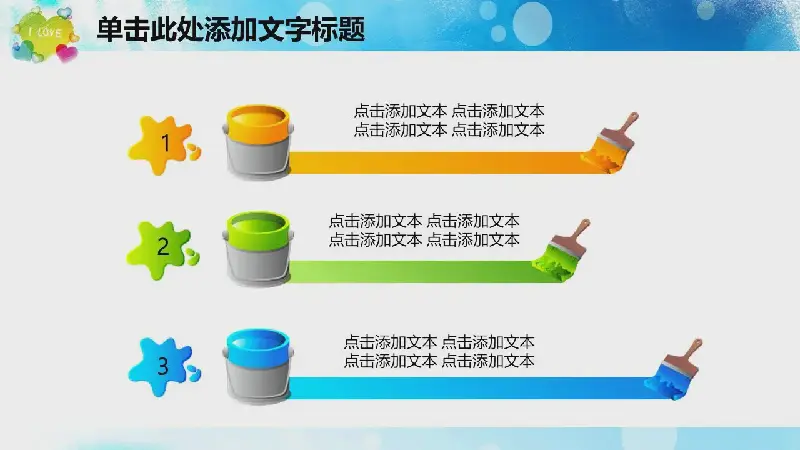 I LOVE

单击此处添加文字标题

1

点击添加文本 点击添加文本
点击添加文本 点击添加文本

2

点击添加文本 点击添加文本
点击添加文本 点击添加文本

3

点击添加文本 点击添加文本
点击添加文本 点击添加文本